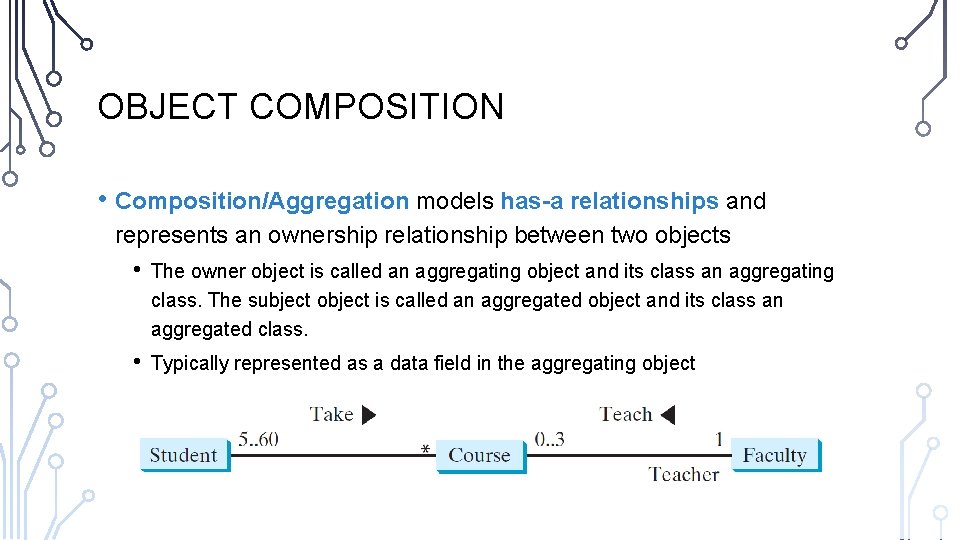 OBJECT COMPOSITION

• Composition/Aggregation models has-a relationships and represents an ownership relationship between two objects

• The owner object is called an aggregating object and its class an aggregating class. The subject object is called an aggregated object and its class an aggregated class.

• Typically represented as a data field in the aggregating object

Take ▶ Teach ◀

Student 5..60 * Course 0..3 1 Faculty

Teacher